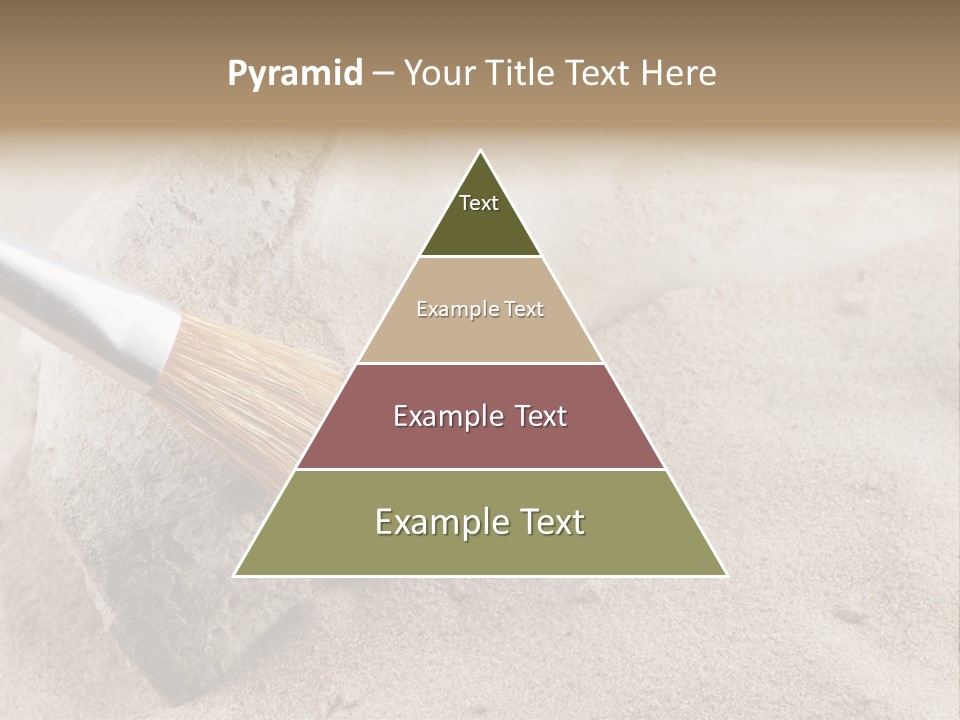 Pyramid – Your Title Text Here

Text

Example Text

Example Text

Example Text